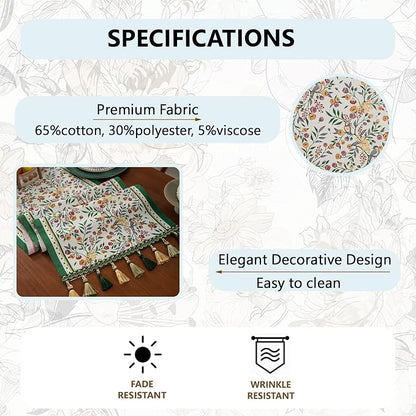 SPECIFICATIONS

Premium Fabric
65%cotton, 30%polyester, 5%viscose

Elegant Decorative Design
Easy to clean

FADE RESISTANT

WRINKLE RESISTANT